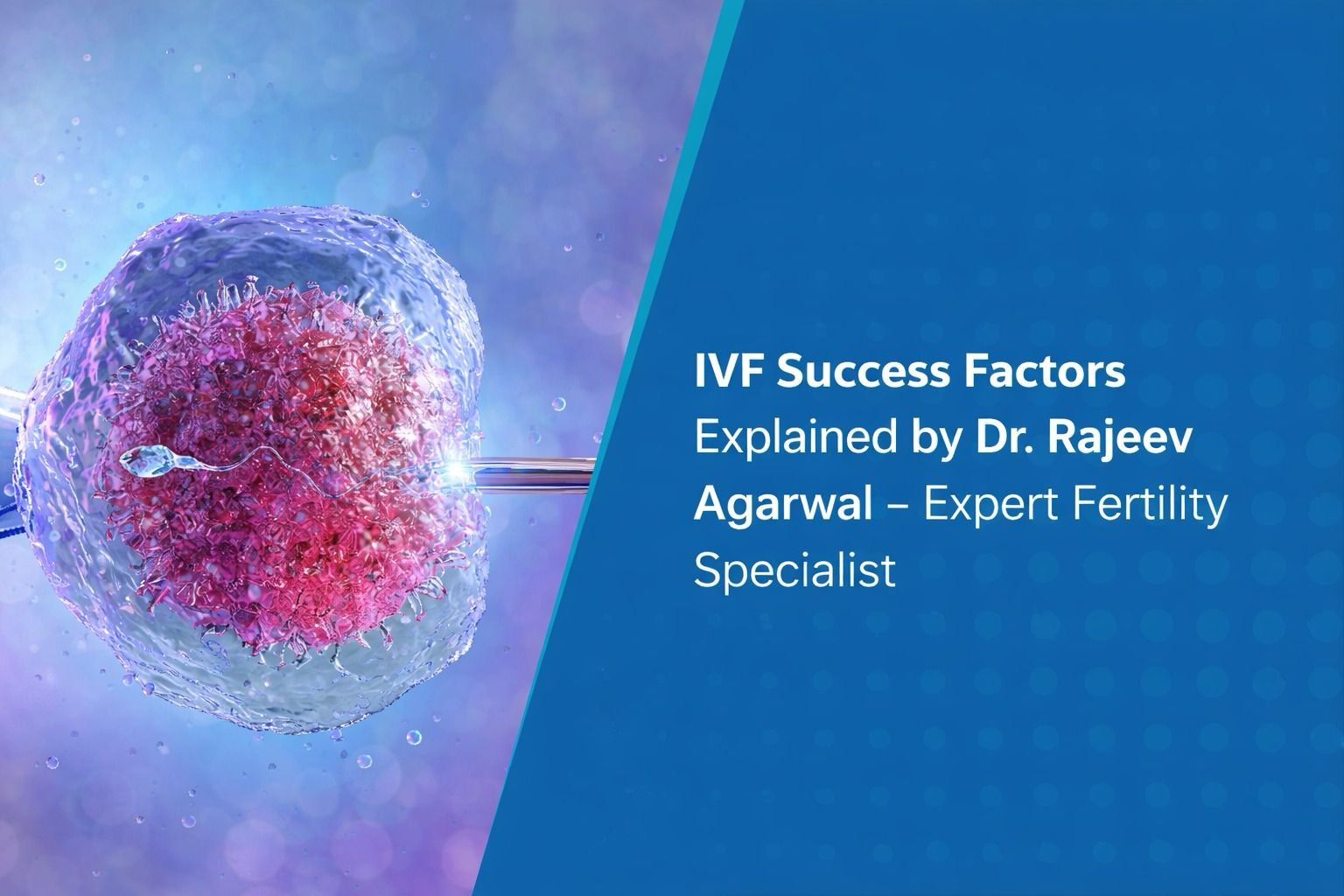 IVF Success Factors Explained by Dr. Rajeev Agarwal – Expert Fertility Specialist